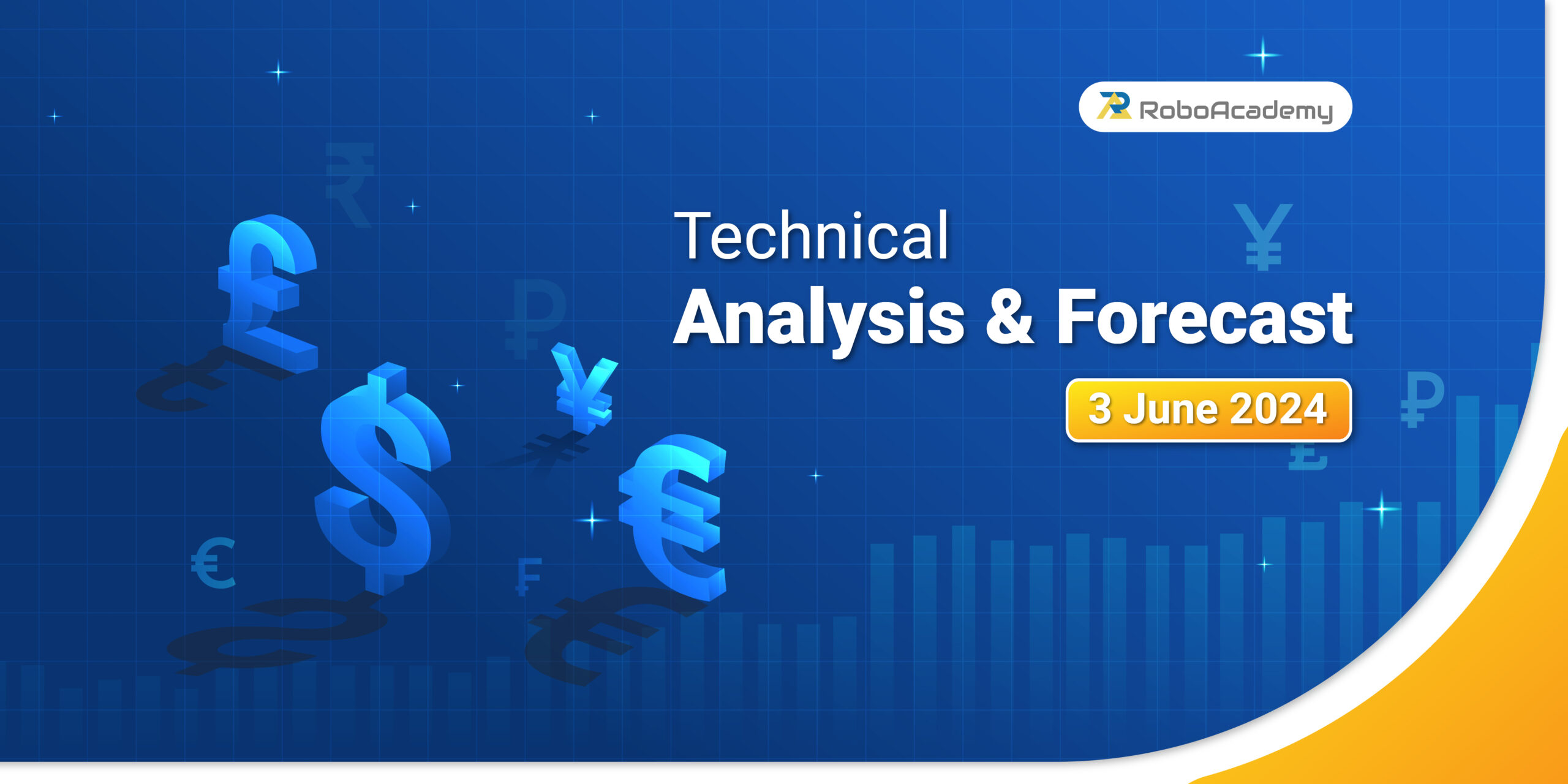 RoboAcademy

Technical
Analysis & Forecast

3 June 2024